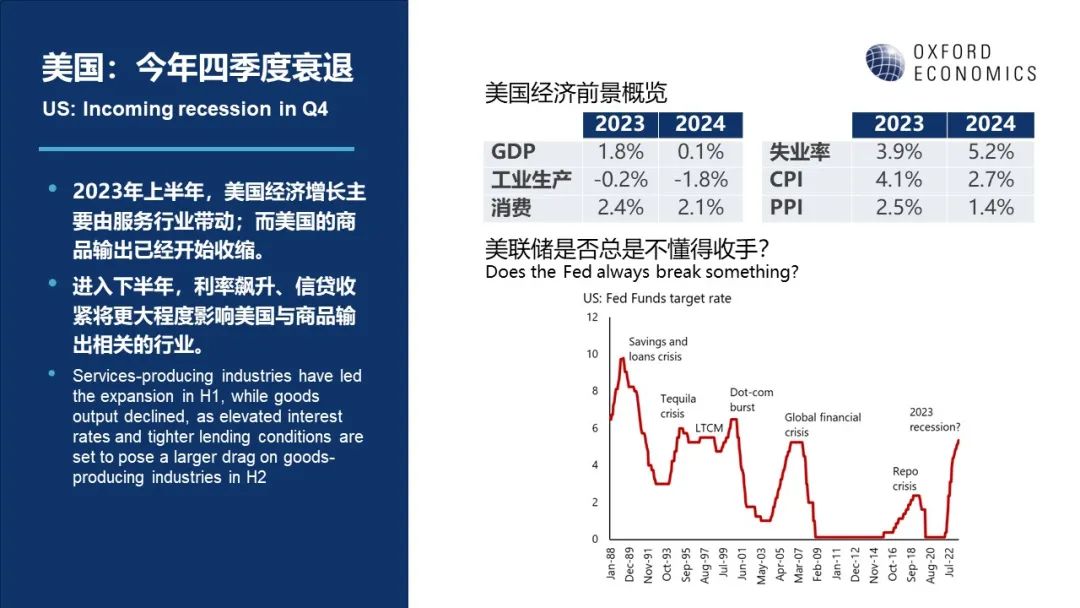 美国：今年四季度衰退
US: Incoming recession in Q4

• 2023年上半年，美国经济增长主要由服务行业带动；而美国的商品输出已经开始收缩。

• 进入下半年，利率飙升、信贷收紧将更大程度影响美国与商品输出相关的行业。

• Services-producing industries have led the expansion in H1, while goods output declined, as elevated interest rates and tighter lending conditions are set to pose a larger drag on goods-producing industries in H2

OXFORD ECONOMICS

美国经济前景概览

| | 2023 | 2024 |
|---|---|---|
| GDP | 1.8% | 0.1% |
| 工业生产 | -0.2% | -1.8% |
| 消费 | 2.4% | 2.1% |

| | 2023 | 2024 |
|---|---|---|
| 失业率 | 3.9% | 5.2% |
| CPI | 4.1% | 2.7% |
| PPI | 2.5% | 1.4% |

美联储是否总是不懂得收手？
Does the Fed always break something?

US: Fed Funds target rate

12
10
8
6
4
2
0

Savings and loans crisis
Tequila crisis
LTCM
Dot-com burst
Global financial crisis
Repo crisis
2023 recession?

Jan-88 Dec-89 Nov-91 Oct-93 Sep-95 Aug-97 Jul-99 Jun-01 May-03 Apr-05 Mar-07 Feb-09 Jan-11 Dec-12 Nov-14 Oct-16 Sep-18 Aug-20 Jul-22